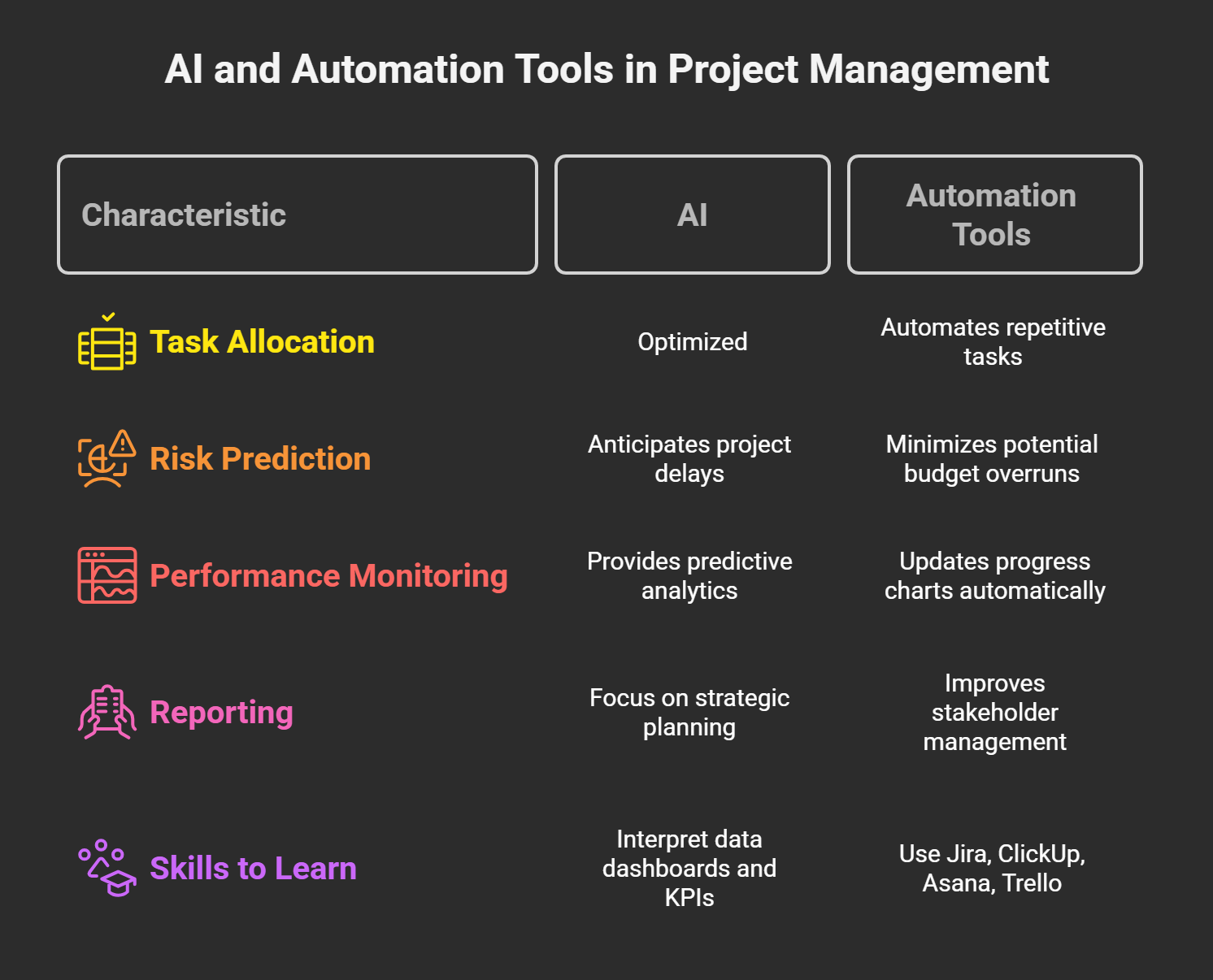 AI and Automation Tools in Project Management

| Characteristic | AI | Automation Tools |
|---|---|---|
| Task Allocation | Optimized | Automates repetitive tasks |
| Risk Prediction | Anticipates project delays | Minimizes potential budget overruns |
| Performance Monitoring | Provides predictive analytics | Updates progress charts automatically |
| Reporting | Focus on strategic planning | Improves stakeholder management |
| Skills to Learn | Interpret data dashboards and KPIs | Use Jira, ClickUp, Asana, Trello |